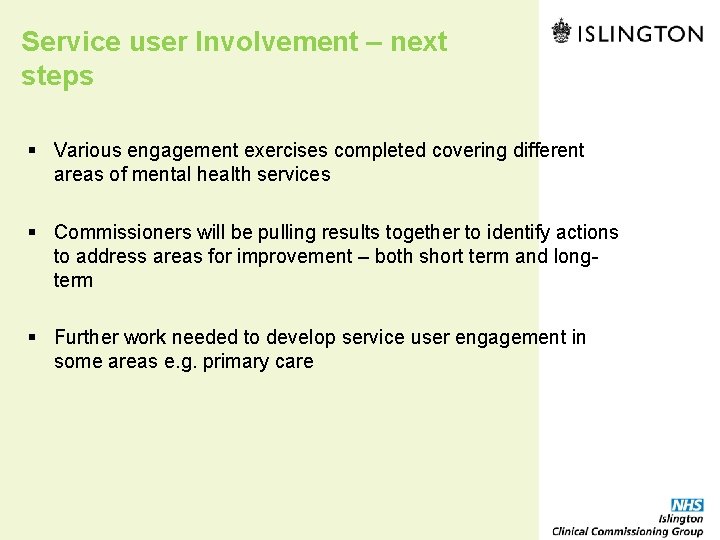 Service user Involvement – next steps

ISLINGTON

▪ Various engagement exercises completed covering different areas of mental health services

▪ Commissioners will be pulling results together to identify actions to address areas for improvement – both short term and long-term

▪ Further work needed to develop service user engagement in some areas e.g. primary care

NHS
Islington
Clinical Commissioning Group